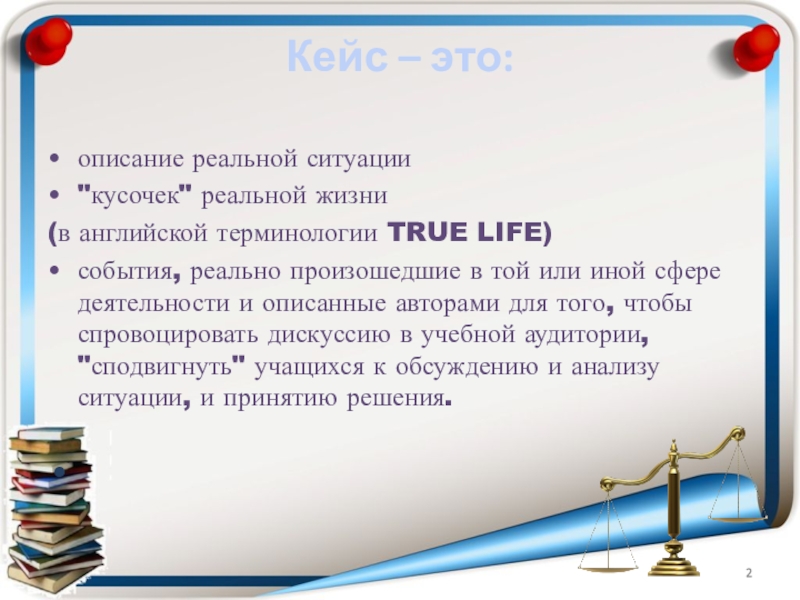 Кейс – это:

• описание реальной ситуации
• "кусочек" реальной жизни
(в английской терминологии TRUE LIFE)
• события, реально произошедшие в той или иной сфере деятельности и описанные авторами для того, чтобы спровоцировать дискуссию в учебной аудитории, "сподвигнуть" учащихся к обсуждению и анализу ситуации, и принятию решения.

2